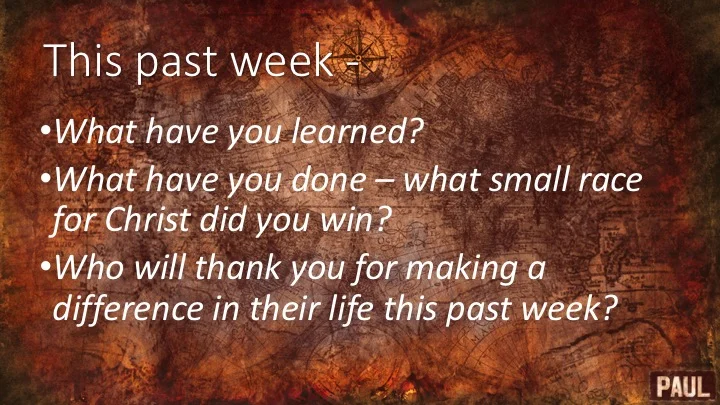 This past week -

•What have you learned?
•What have you done – what small race for Christ did you win?
•Who will thank you for making a difference in their life this past week?

PAUL